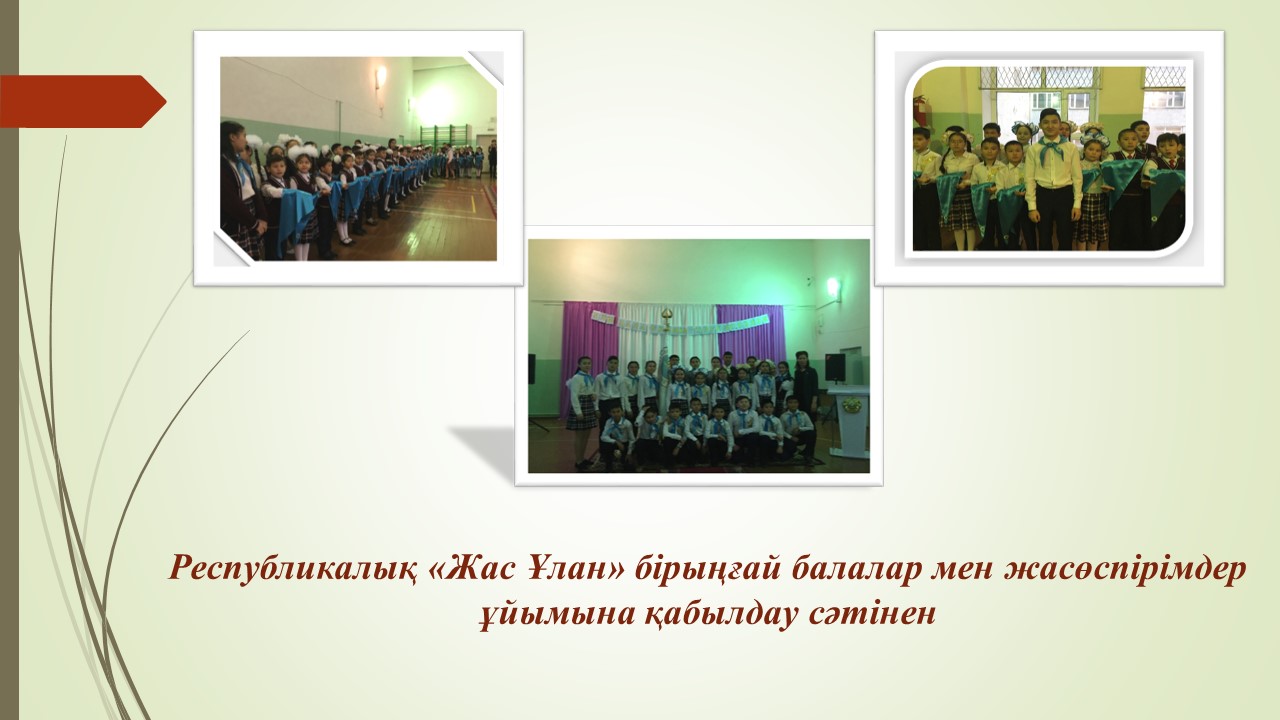 Республикалық «Жас Ұлан» бірыңғай балалар мен жасөспірімдер ұйымына қабылдау сәтінен